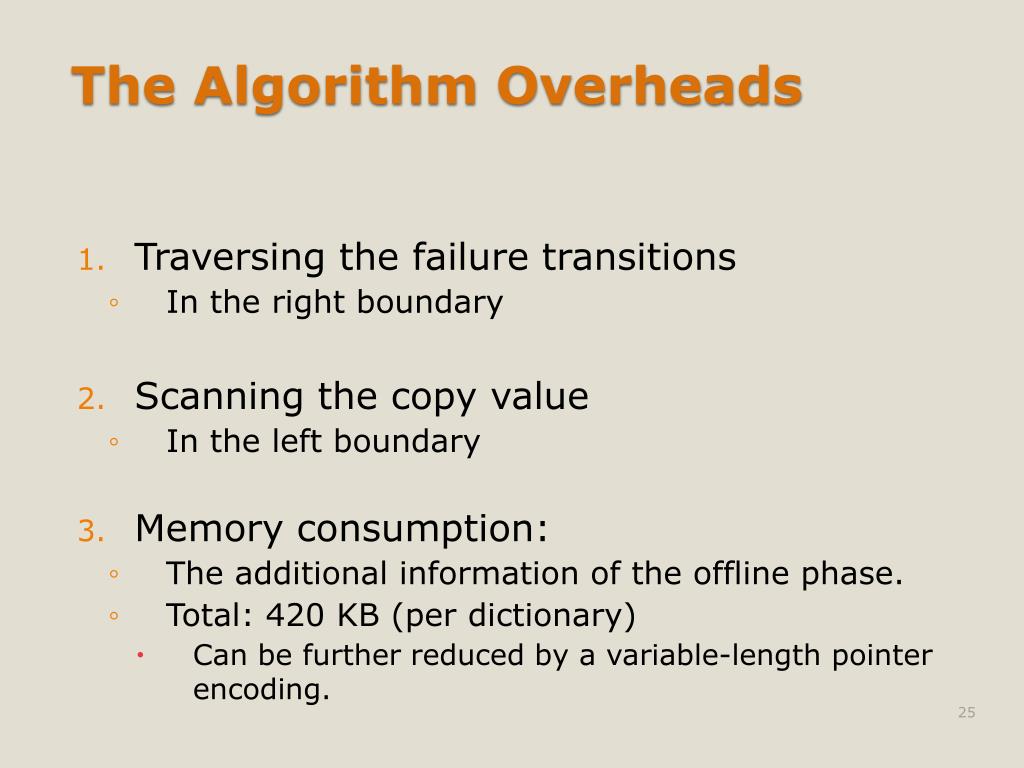 The Algorithm Overheads

1. Traversing the failure transitions
◦ In the right boundary

2. Scanning the copy value
◦ In the left boundary

3. Memory consumption:
◦ The additional information of the offline phase.
◦ Total: 420 KB (per dictionary)
• Can be further reduced by a variable-length pointer encoding.

25